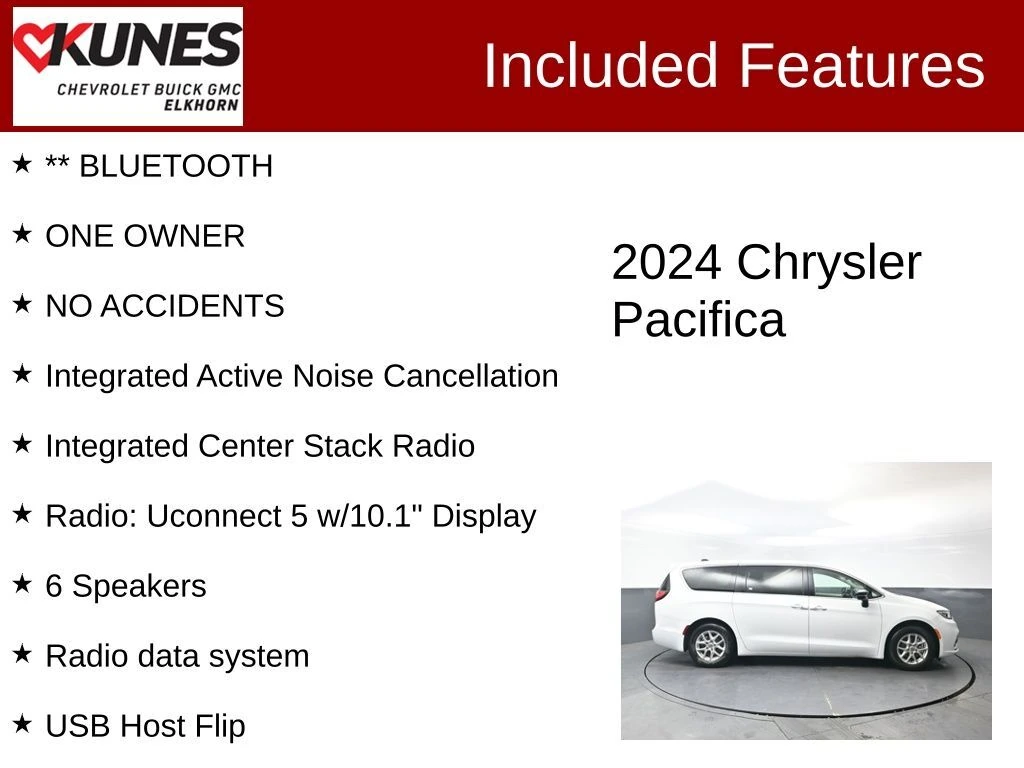 KUNES
CHEVROLET BUICK GMC
ELKHORN

Included Features

★ ** BLUETOOTH

★ ONE OWNER

★ NO ACCIDENTS

★ Integrated Active Noise Cancellation

★ Integrated Center Stack Radio

★ Radio: Uconnect 5 w/10.1" Display

★ 6 Speakers

★ Radio data system

★ USB Host Flip

2024 Chrysler Pacifica